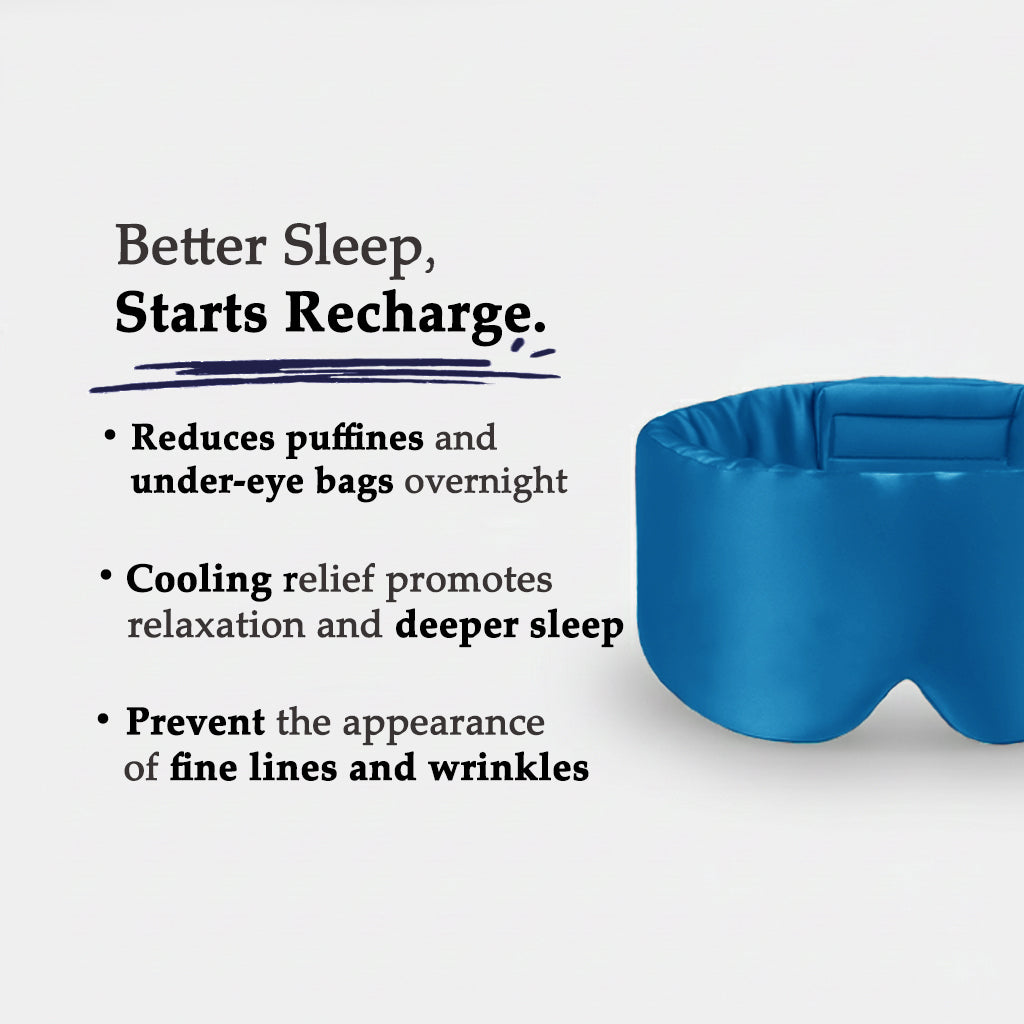 Better Sleep,
Starts Recharge.

• Reduces puffines and under-eye bags overnight

• Cooling relief promotes relaxation and deeper sleep

• Prevent the appearance of fine lines and wrinkles